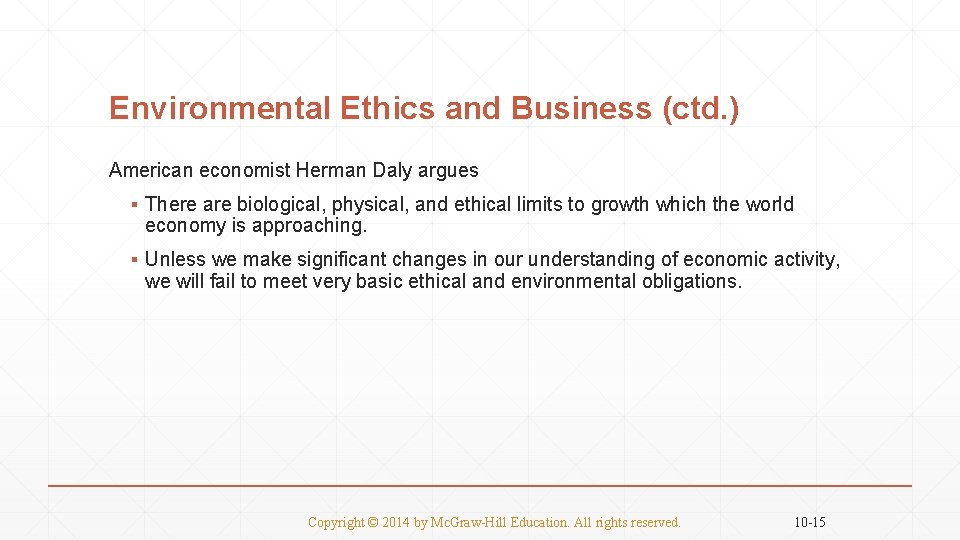 Environmental Ethics and Business (ctd.)

American economist Herman Daly argues

▪ There are biological, physical, and ethical limits to growth which the world economy is approaching.

▪ Unless we make significant changes in our understanding of economic activity, we will fail to meet very basic ethical and environmental obligations.

Copyright © 2014 by McGraw-Hill Education. All rights reserved.

10-15